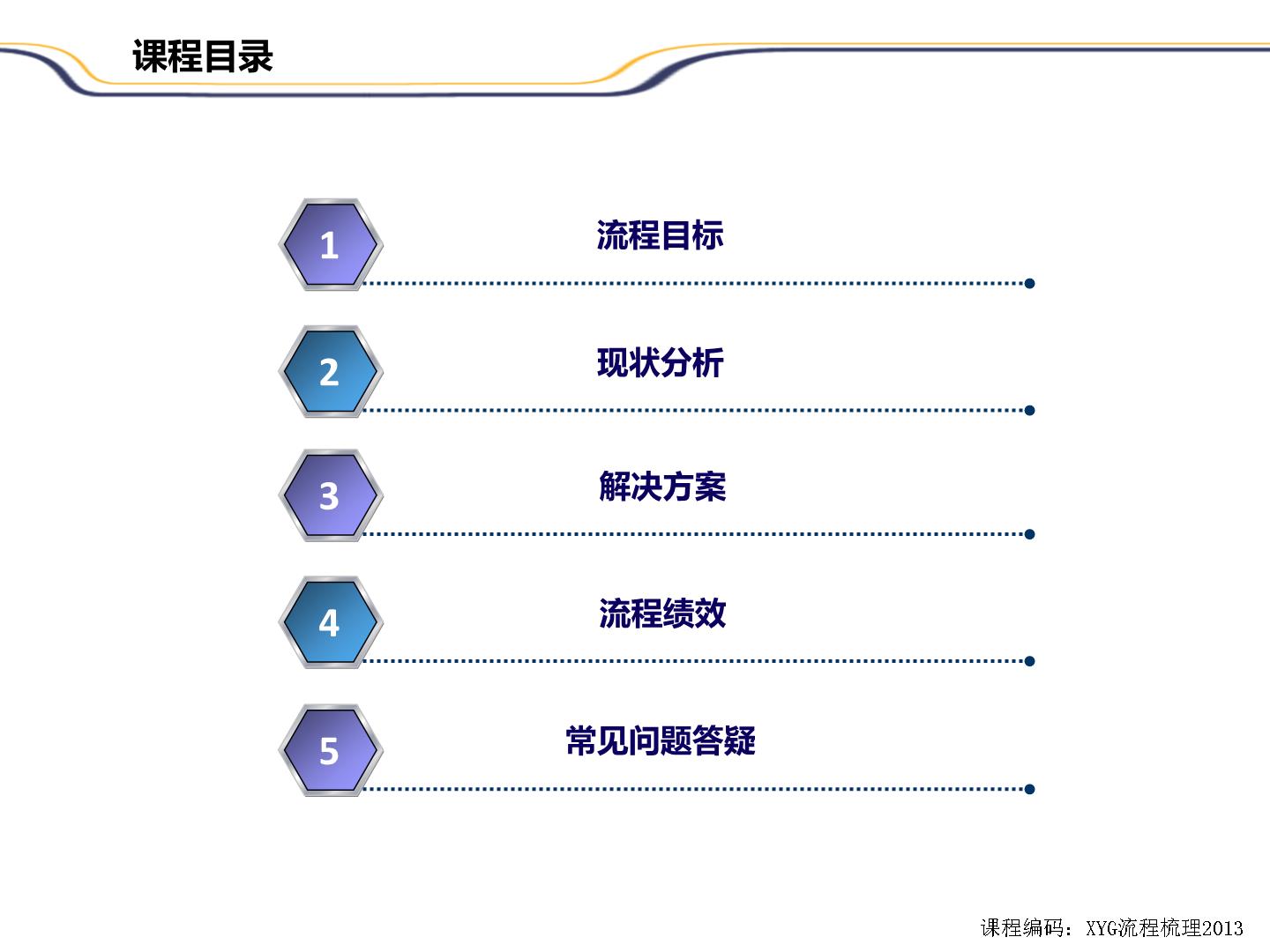 课程目录

1

流程目标

2

现状分析

3

解决方案

4

流程绩效

5

常见问题答疑

课程编码：XYG流程梳理2013